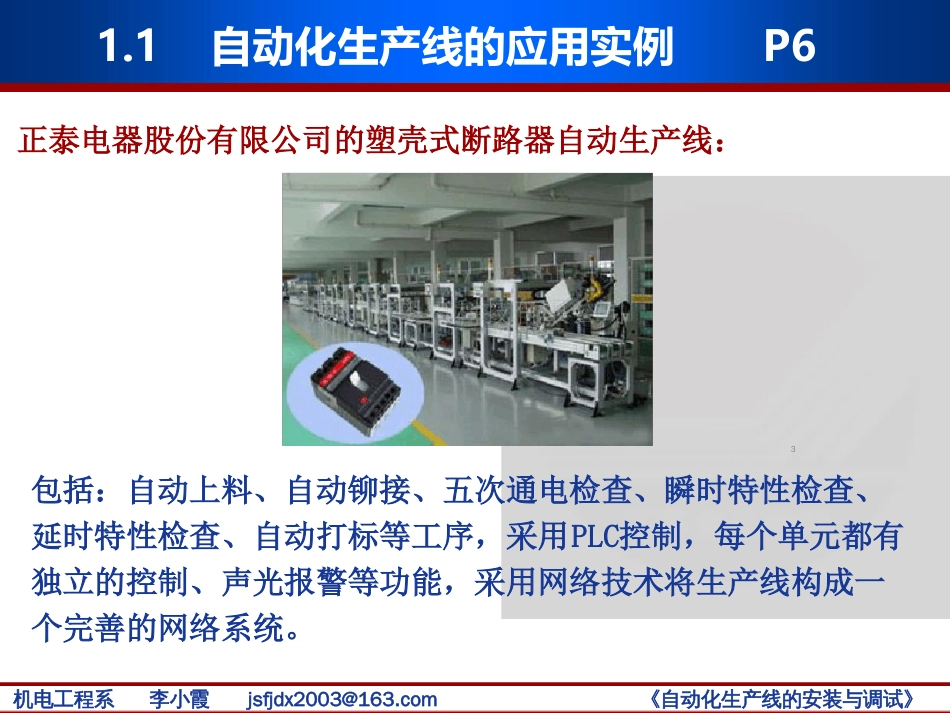 1.1 自动化生产线的应用实例 P6

正泰电器股份有限公司的塑壳式断路器自动生产线：

3

包括：自动上料、自动铆接、五次通电检查、瞬时特性检查、延时特性检查、自动打标等工序，采用PLC控制，每个单元都有独立的控制、声光报警等功能，采用网络技术将生产线构成一个完善的网络系统。

机电工程系 李小霞 jsfjdx2003@163.com 《自动化生产线的安装与调试》